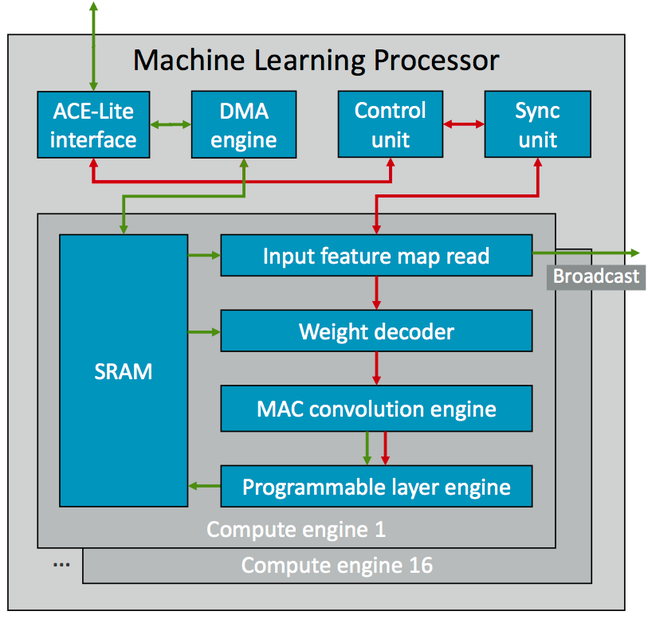 Machine Learning Processor

ACE-Lite interface

DMA engine

Control unit

Sync unit

SRAM

Input feature map read

Broadcast

Weight decoder

MAC convolution engine

Programmable layer engine

Compute engine 1

...

Compute engine 16